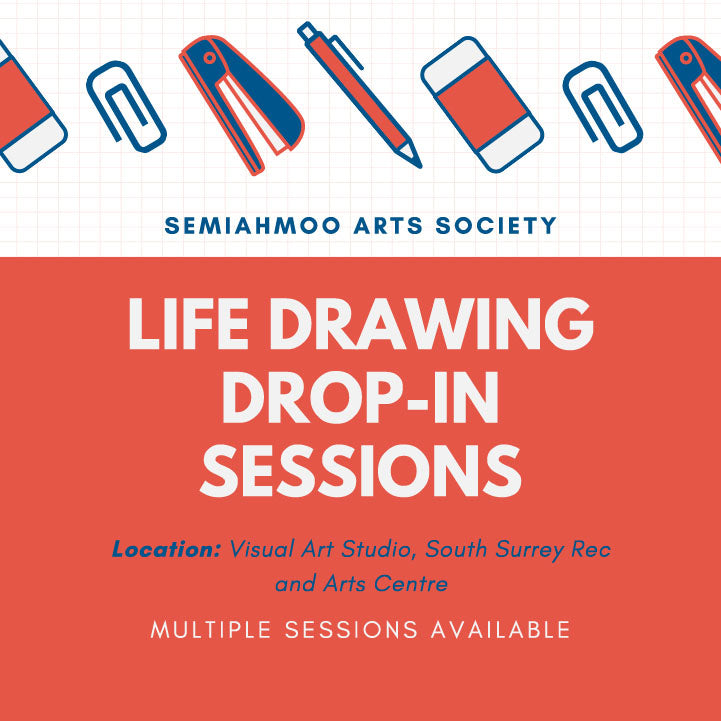 SEMIAHMOO ARTS SOCIETY

LIFE DRAWING DROP-IN SESSIONS

Location: Visual Art Studio, South Surrey Rec and Arts Centre

MULTIPLE SESSIONS AVAILABLE